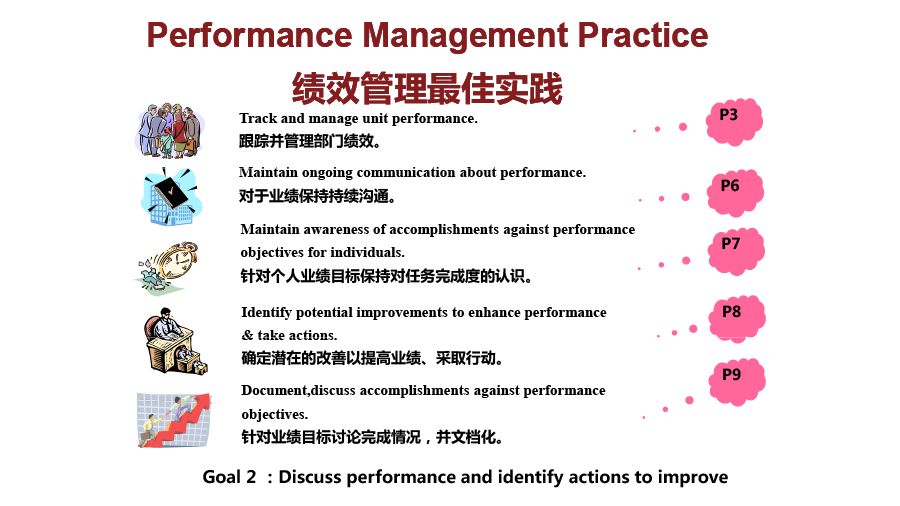 Performance Management Practice

绩效管理最佳实践

Track and manage unit performance.
跟踪并管理部门绩效。

P3

Maintain ongoing communication about performance.
对于业绩保持持续沟通。

P6

Maintain awareness of accomplishments against performance objectives for individuals.
针对个人业绩目标保持对任务完成度的认识。

P7

Identify potential improvements to enhance performance & take actions.
确定潜在的改善以提高业绩、采取行动。

P8

Document,discuss accomplishments against performance objectives.
针对业绩目标讨论完成情况，并文档化。

P9

Goal 2 ：Discuss performance and identify actions to improve